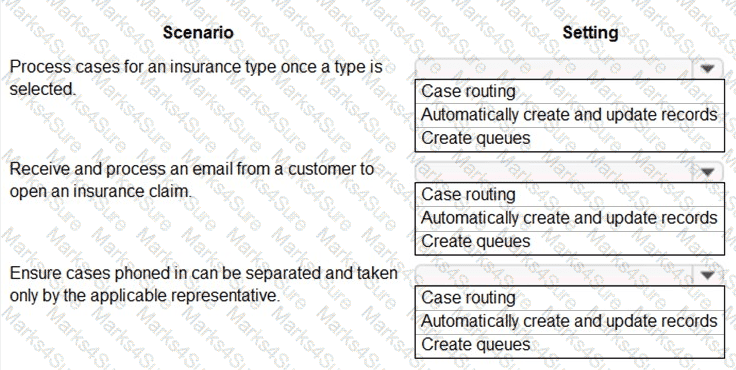 | Scenario | Setting |
|---|---|
| Process cases for an insurance type once a type is selected. | Case routing<br>Automatically create and update records<br>Create queues |
| Receive and process an email from a customer to open an insurance claim. | Case routing<br>Automatically create and update records<br>Create queues |
| Ensure cases phoned in can be separated and taken only by the applicable representative. | Case routing<br>Automatically create and update records<br>Create queues |

Marks4Sure